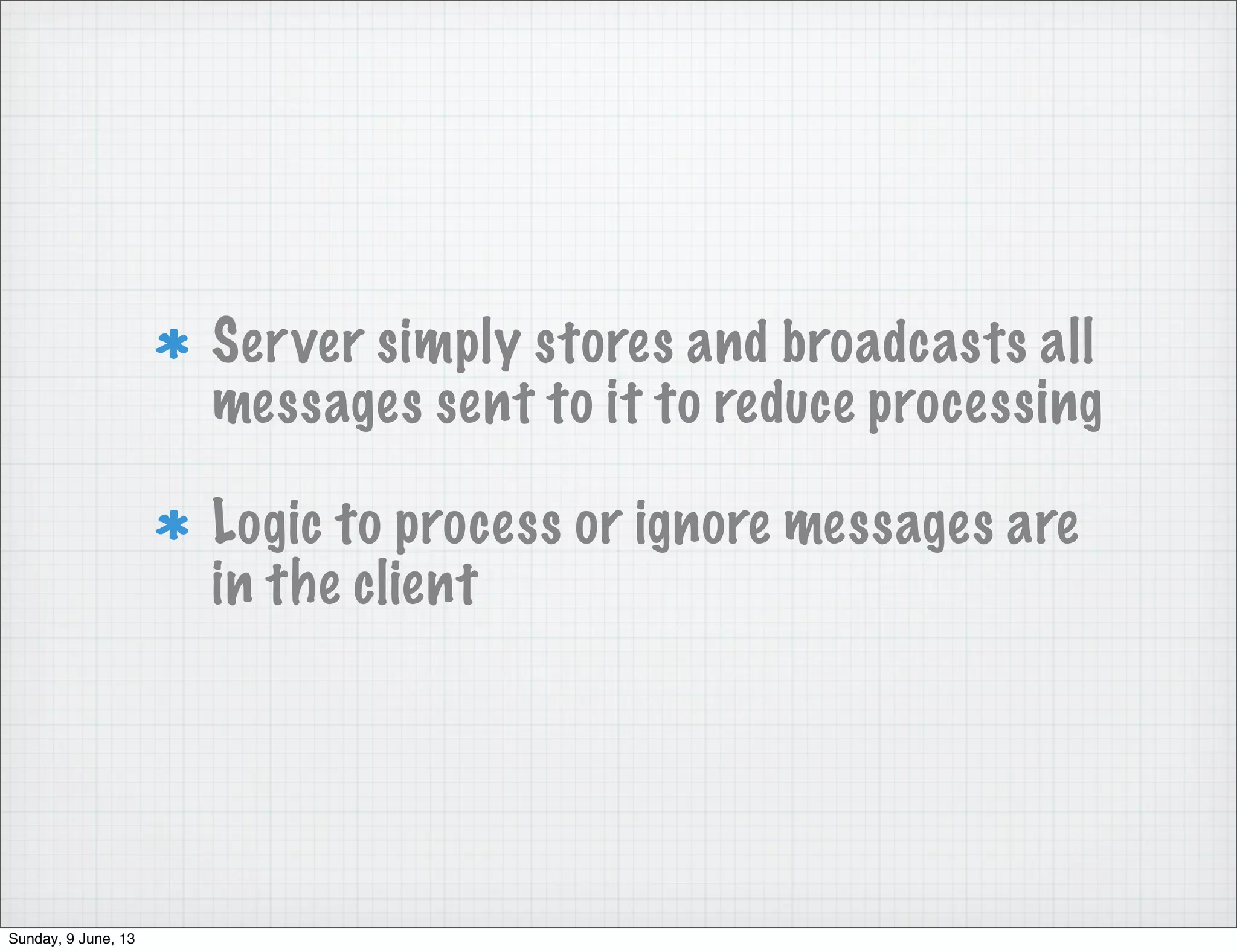 * Server simply stores and broadcasts all messages sent to it to reduce processing

* Logic to process or ignore messages are in the client

Sunday, 9 June, 13